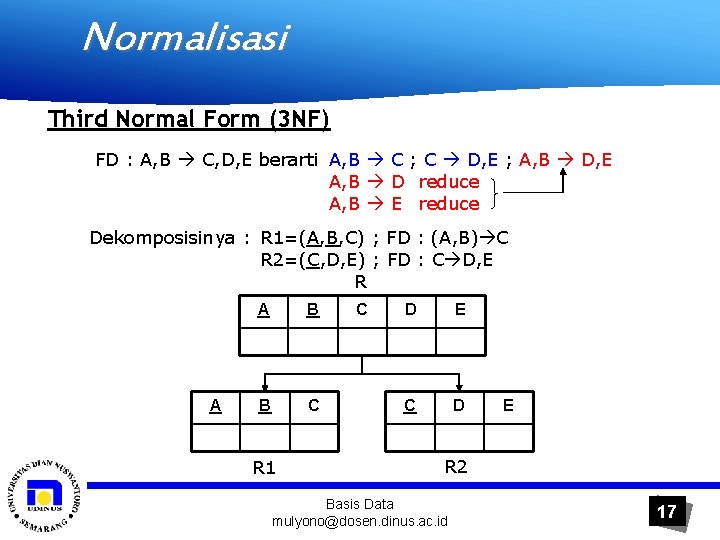 Normalisasi

Third Normal Form (3NF)

FD : A,B → C,D,E berarti A,B → C ; C → D,E ; A,B → D,E
A,B → D reduce
A,B → E reduce

Dekomposisinya : R1=(A,B,C) ; FD : (A,B)→C
R2=(C,D,E) ; FD : C→D,E

R

| A | B | C | D | E |
|---|---|---|---|---|
| | | | | |

| A | B | C |
|---|---|---|
| | | |

R1

| C | D | E |
|---|---|---|
| | | |

R2

UNIVERSITAS DIAN NUSWANTORO UDINUS SEMARANG

Basis Data
mulyono@dosen.dinus.ac.id

17